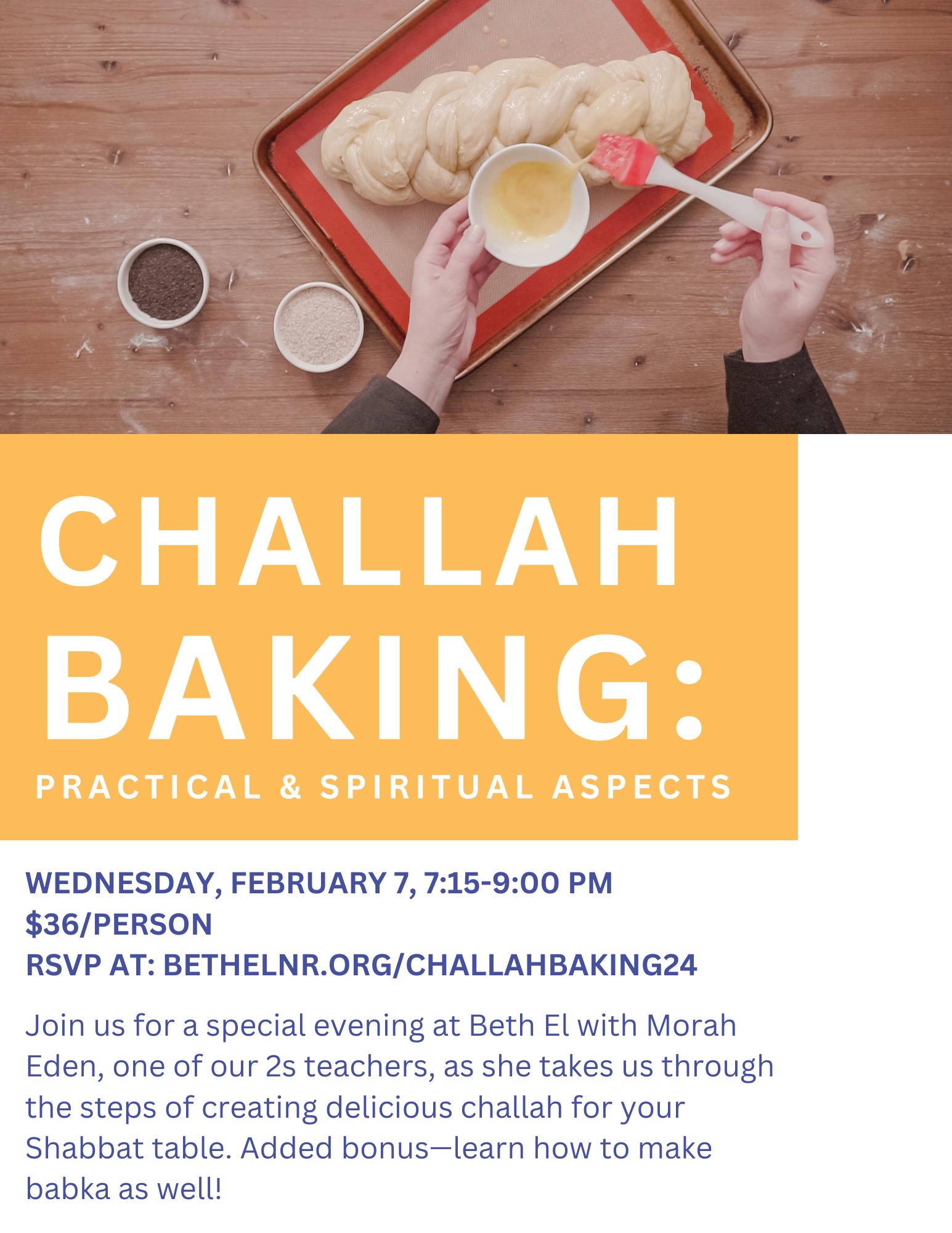 CHALLAH BAKING:

PRACTICAL & SPIRITUAL ASPECTS

WEDNESDAY, FEBRUARY 7, 7:15-9:00 PM
$36/PERSON
RSVP AT: BETHELNR.ORG/CHALLAHBAKING24

Join us for a special evening at Beth El with Morah Eden, one of our 2s teachers, as she takes us through the steps of creating delicious challah for your Shabbat table. Added bonus—learn how to make babka as well!